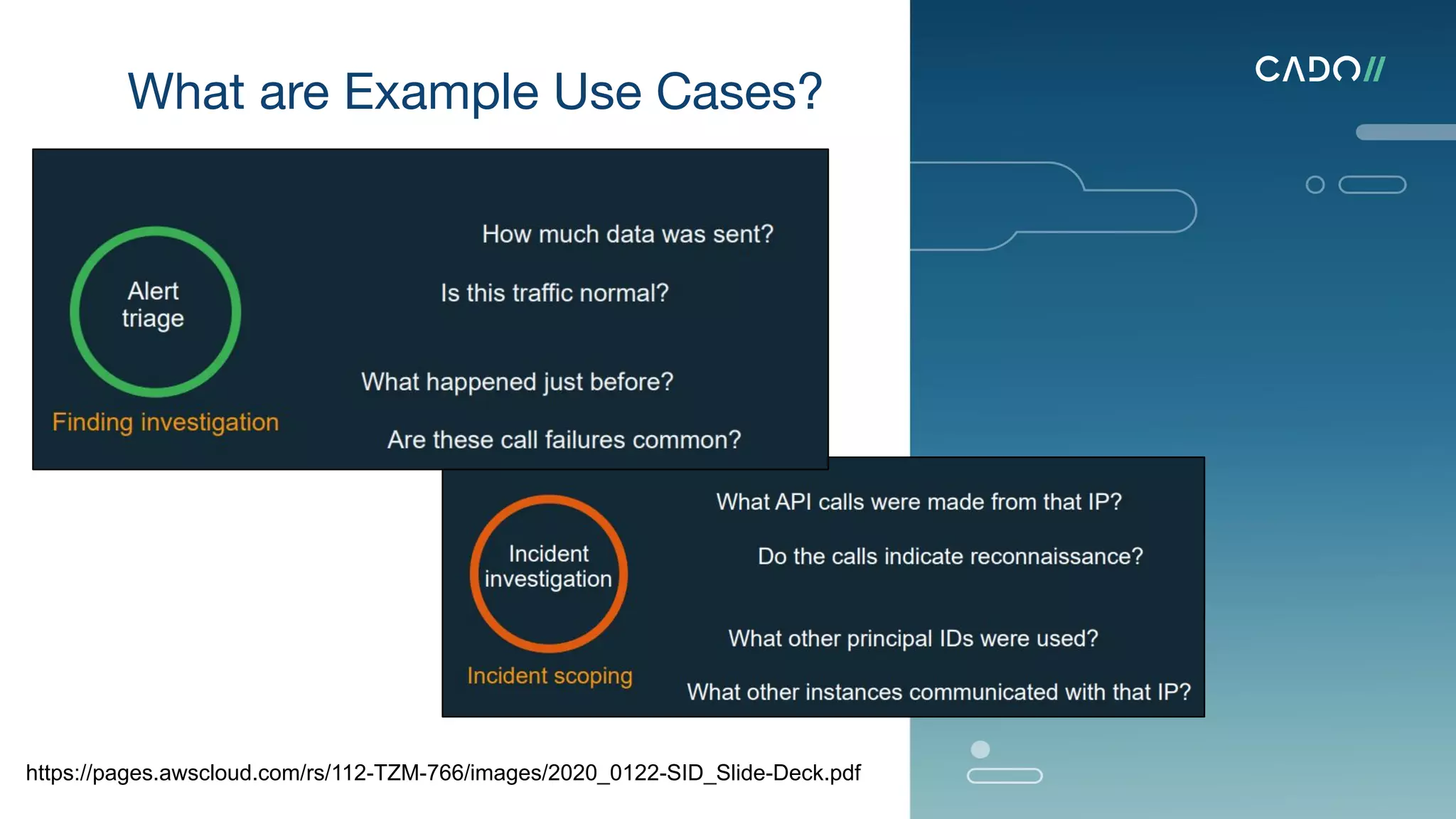 What are Example Use Cases?

CADO//

Alert triage

Finding investigation

How much data was sent?

Is this traffic normal?

What happened just before?

Are these call failures common?

Incident investigation

Incident scoping

What API calls were made from that IP?

Do the calls indicate reconnaissance?

What other principal IDs were used?

What other instances communicated with that IP?

https://pages.awscloud.com/rs/112-TZM-766/images/2020_0122-SID_Slide-Deck.pdf